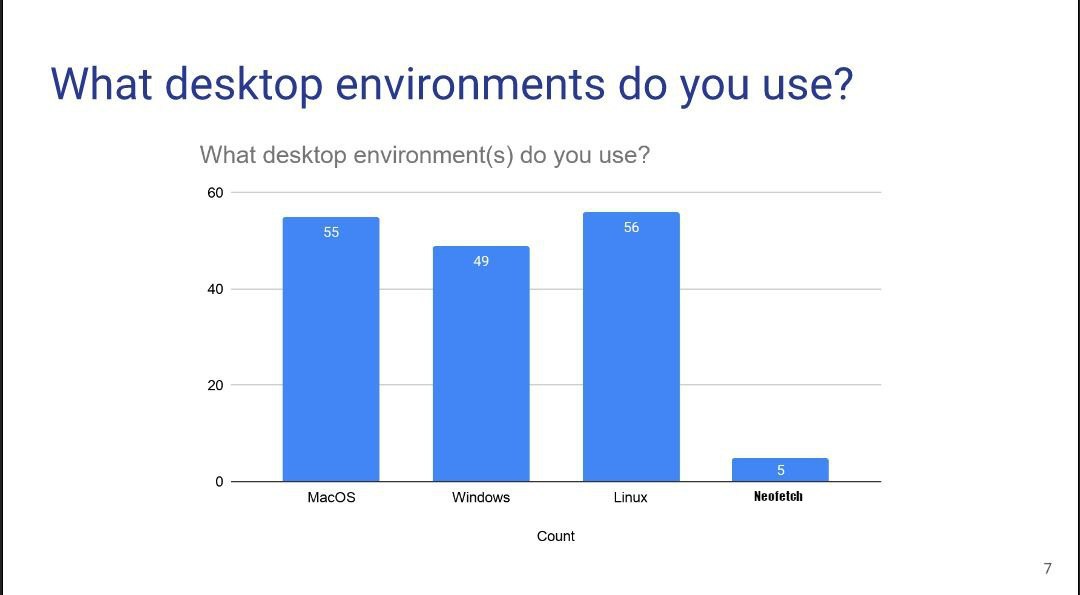 What desktop environments do you use?

What desktop environment(s) do you use?

60
40
20
0

55
49
56
5

MacOS
Windows
Linux
Neofetch

Count

7